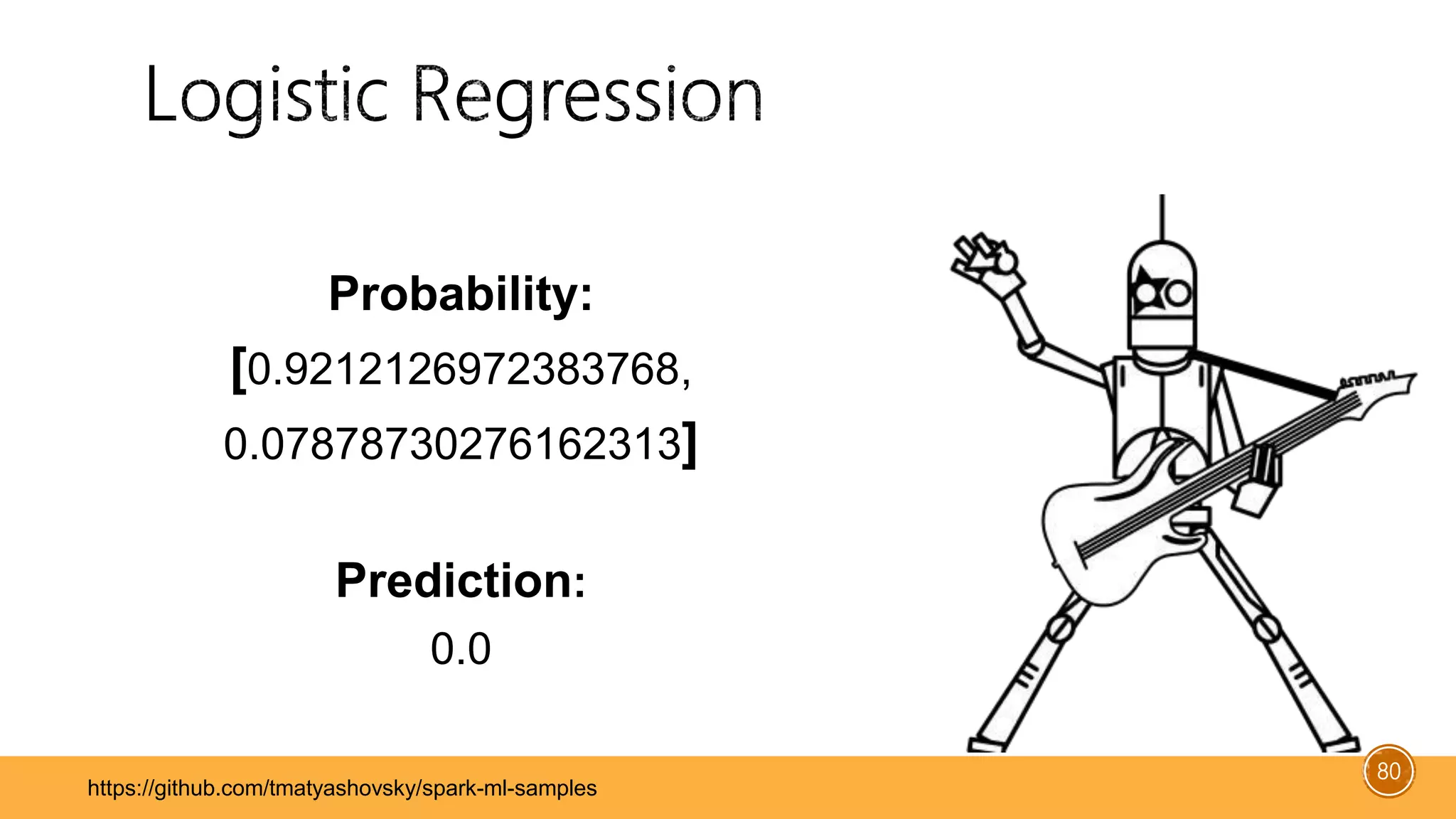 Logistic Regression

Probability:
[0.9212126972383768, 0.0787873027616231​3]

Prediction:
0.0

https://github.com/tmatyashovsky/spark-ml-samples

80